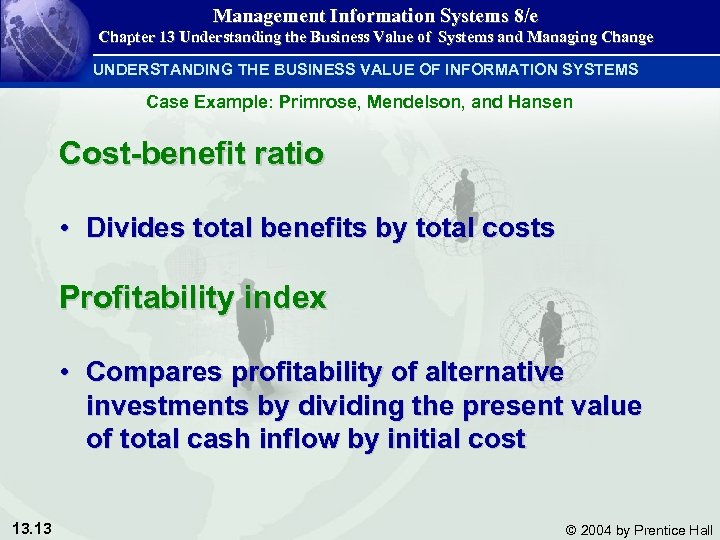 Management Information Systems 8/e
Chapter 13 Understanding the Business Value of Systems and Managing Change

UNDERSTANDING THE BUSINESS VALUE OF INFORMATION SYSTEMS

Case Example: Primrose, Mendelson, and Hansen

Cost-benefit ratio

• Divides total benefits by total costs

Profitability index

• Compares profitability of alternative investments by dividing the present value of total cash inflow by initial cost

13.13

© 2004 by Prentice Hall